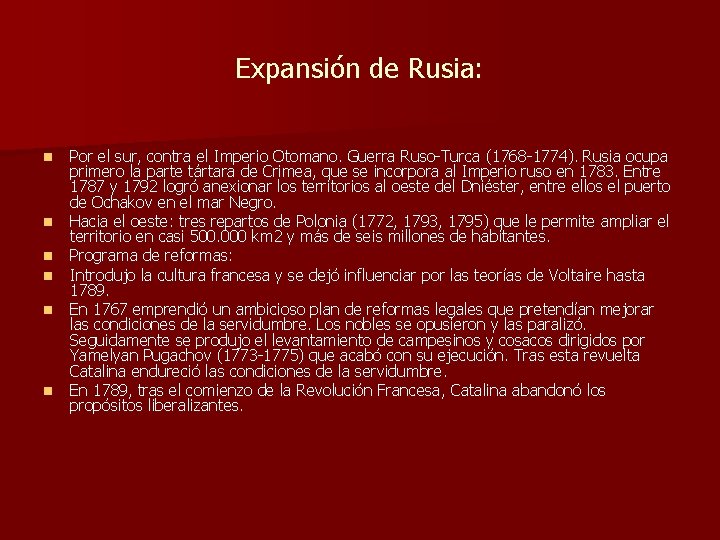 Expansión de Rusia:

- Por el sur, contra el Imperio Otomano. Guerra Ruso-Turca (1768-1774). Rusia ocupa primero la parte tártara de Crimea, que se incorpora al Imperio ruso en 1783. Entre 1787 y 1792 logró anexionar los territorios al oeste del Dniéster, entre ellos el puerto de Ochakov en el mar Negro.
- Hacia el oeste: tres repartos de Polonia (1772, 1793, 1795) que le permite ampliar el territorio en casi 500.000 km2 y más de seis millones de habitantes.
- Programa de reformas:
- Introdujo la cultura francesa y se dejó influenciar por las teorías de Voltaire hasta 1789.
- En 1767 emprendió un ambicioso plan de reformas legales que pretendían mejorar las condiciones de la servidumbre. Los nobles se opusieron y las paralizó. Seguidamente se produjo el levantamiento de campesinos y cosacos dirigidos por Yamelyan Pugachov (1773-1775) que acabó con su ejecución. Tras esta revuelta Catalina endureció las condiciones de la servidumbre.
- En 1789, tras el comienzo de la Revolución Francesa, Catalina abandonó los propósitos liberalizantes.